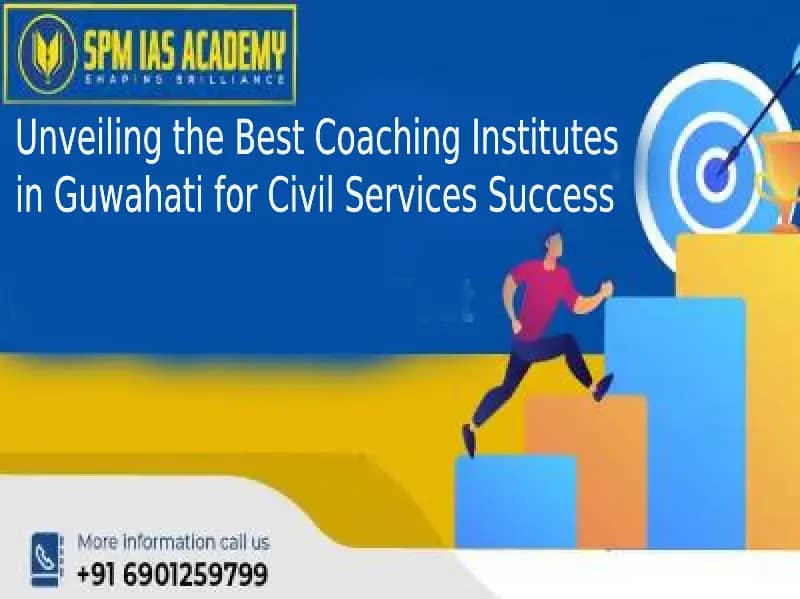 SPM IAS ACADEMY
SHAPING BRILLIANCE

Unveiling the Best Coaching Institutes in Guwahati for Civil Services Success

More Information call us
+91 6901259799